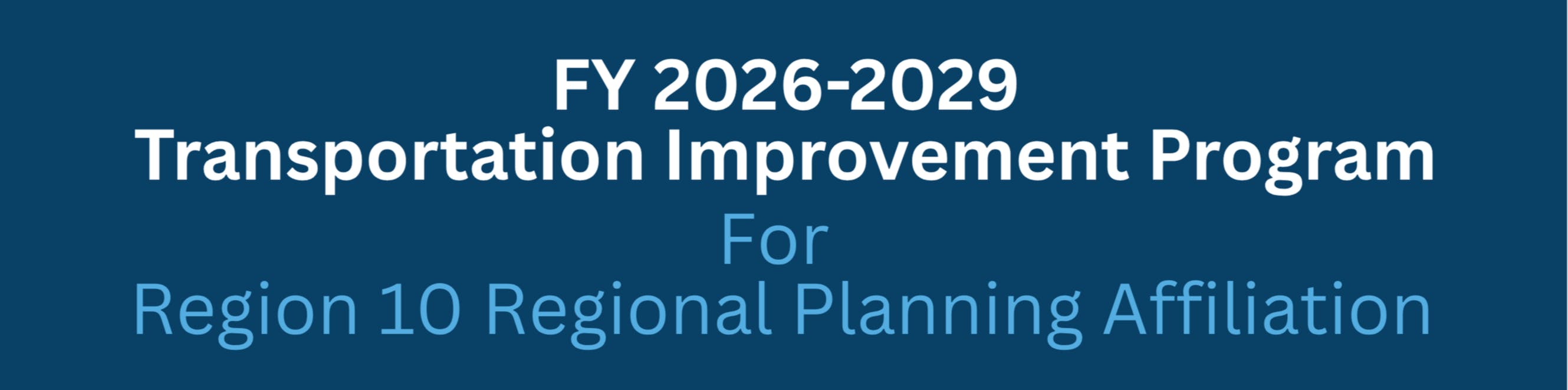 FY 2026-2029
Transportation Improvement Program
For
Region 10 Regional Planning Affiliation